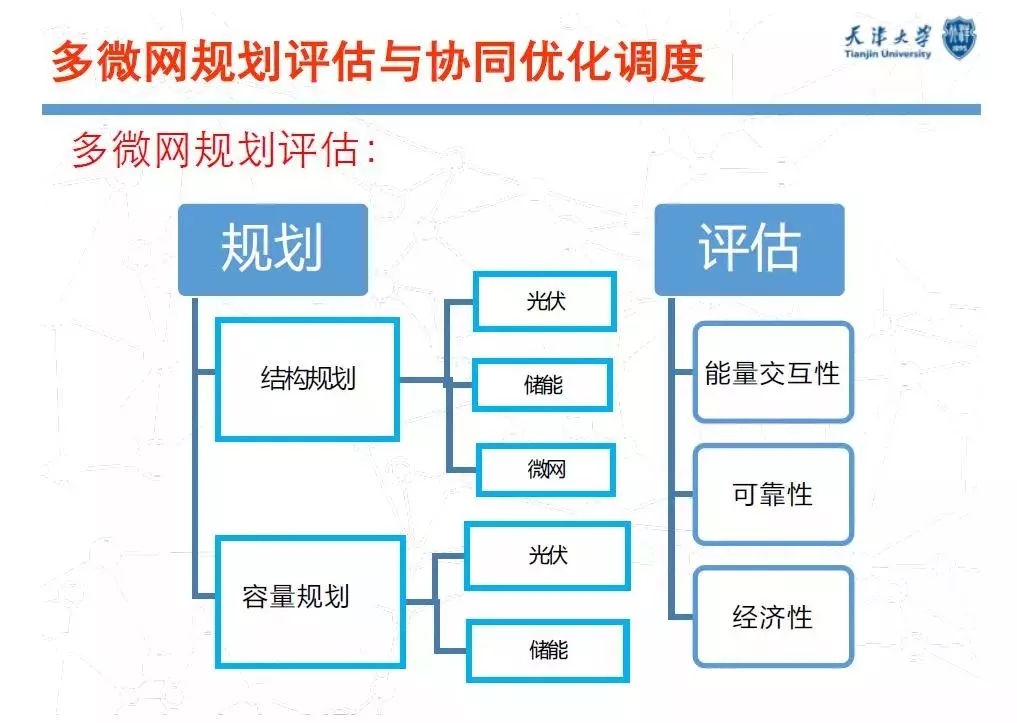 多微网规划评估与协同优化调度

天津大学
Tianjin University
1895

多微网规划评估：

规划

结构规划

光伏

储能

微网

容量规划

光伏

储能

评估

能量交互性

可靠性

经济性